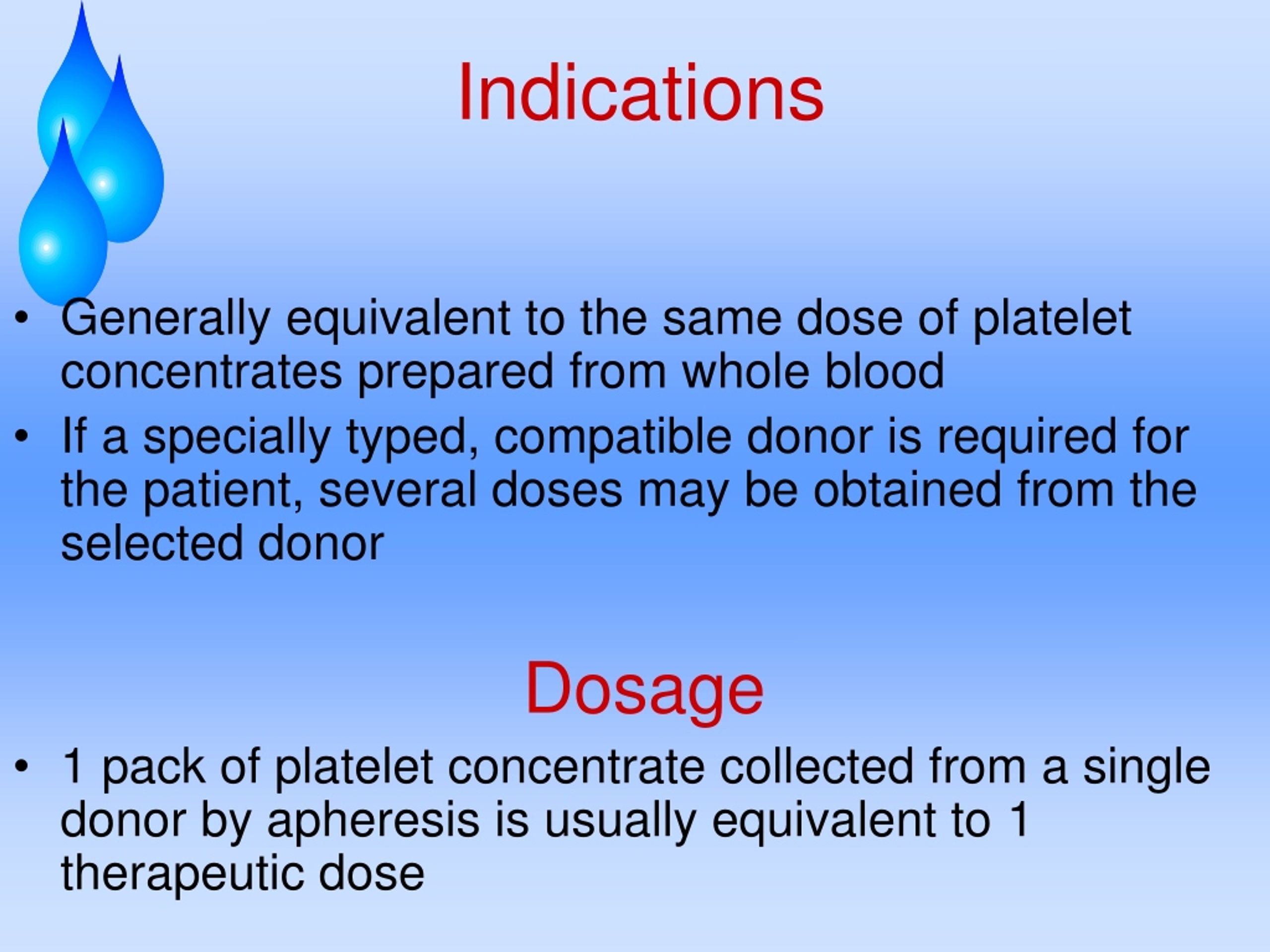 Indications

• Generally equivalent to the same dose of platelet concentrates prepared from whole blood
• If a specially typed, compatible donor is required for the patient, several doses may be obtained from the selected donor

Dosage

• 1 pack of platelet concentrate collected from a single donor by apheresis is usually equivalent to 1 therapeutic dose